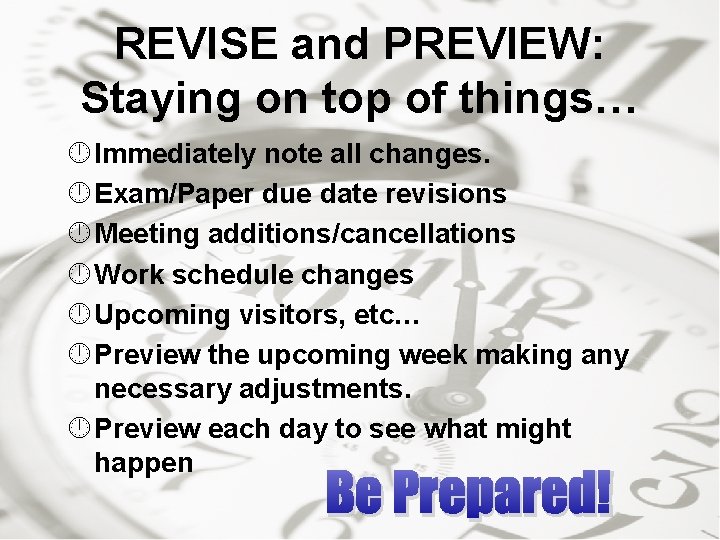 REVISE and PREVIEW: Staying on top of things…

Immediately note all changes.

Exam/Paper due date revisions

Meeting additions/cancellations

Work schedule changes

Upcoming visitors, etc…

Preview the upcoming week making any necessary adjustments.

Preview each day to see what might happen

Be Prepared!